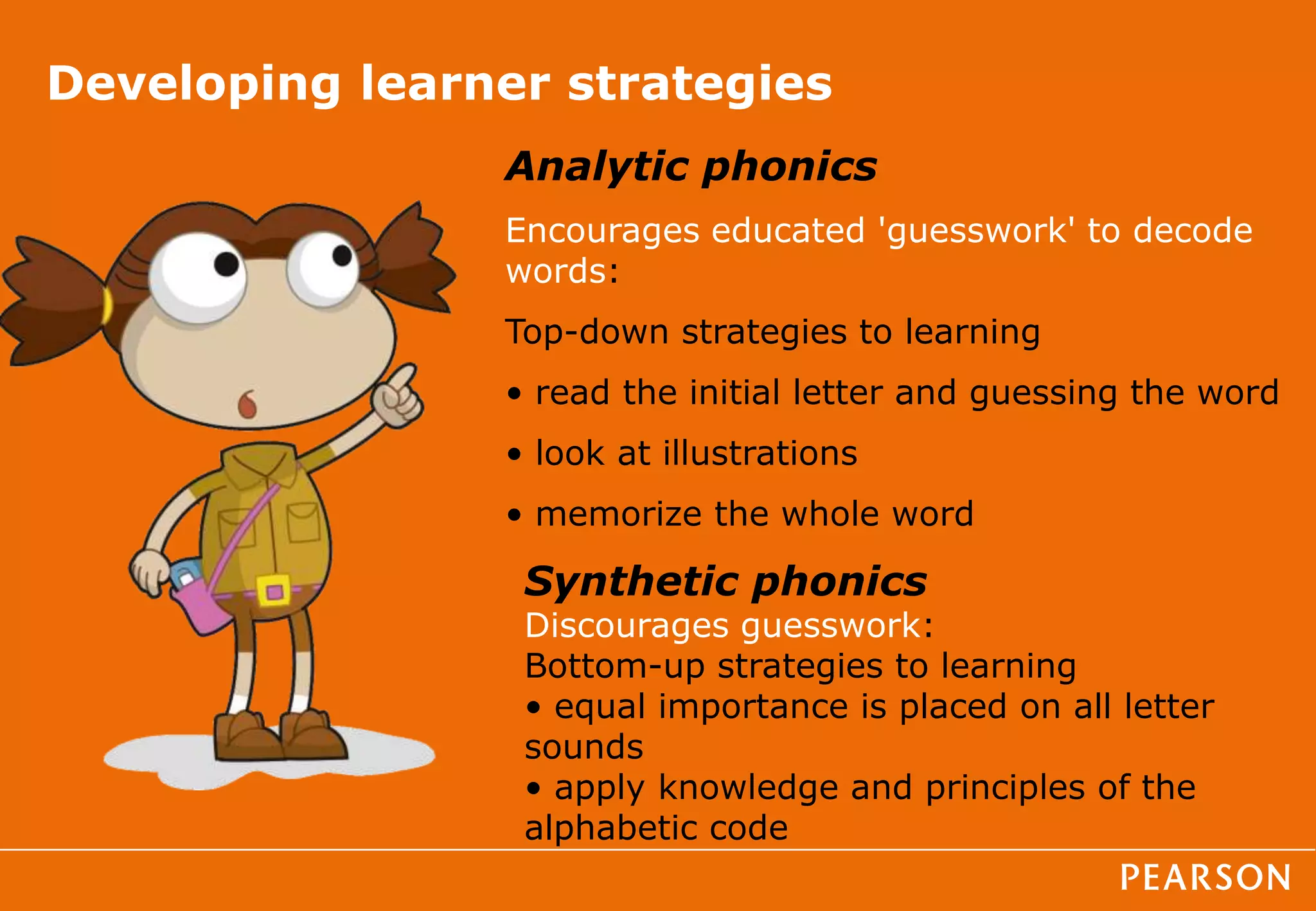 Developing learner strategies

Analytic phonics

Encourages educated 'guesswork' to decode words:

Top-down strategies to learning

• read the initial letter and guessing the word

• look at illustrations

• memorize the whole word

Synthetic phonics

Discourages guesswork:

Bottom-up strategies to learning

• equal importance is placed on all letter sounds

• apply knowledge and principles of the alphabetic code

PEARSON